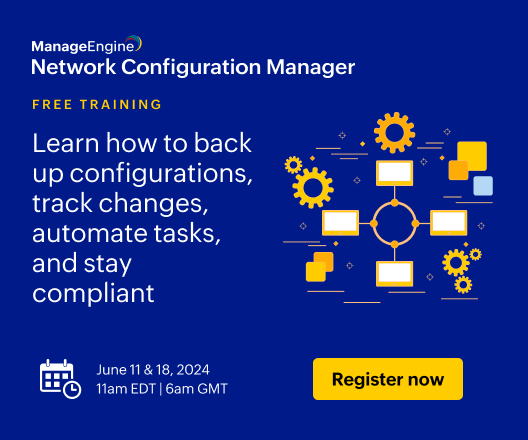 ManageEngine
Network Configuration Manager

FREE TRAINING

Learn how to back up configurations, track changes, automate tasks, and stay compliant

June 11 & 18, 2024
11am EDT | 6am GMT

Register now